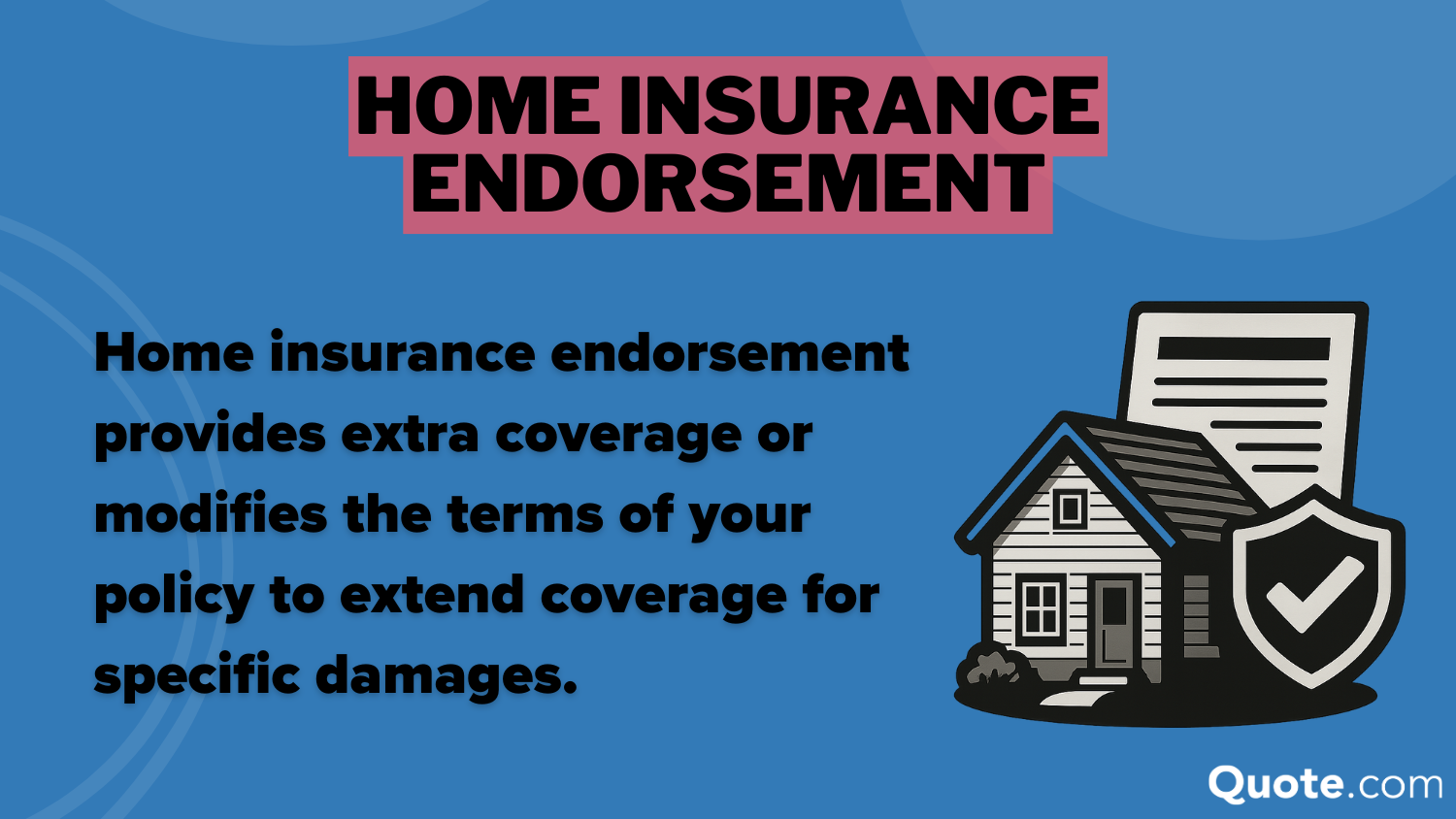 HOME INSURANCE ENDORSEMENT

Home insurance endorsement provides extra coverage or modifies the terms of your policy to extend coverage for specific damages.

Quote.com